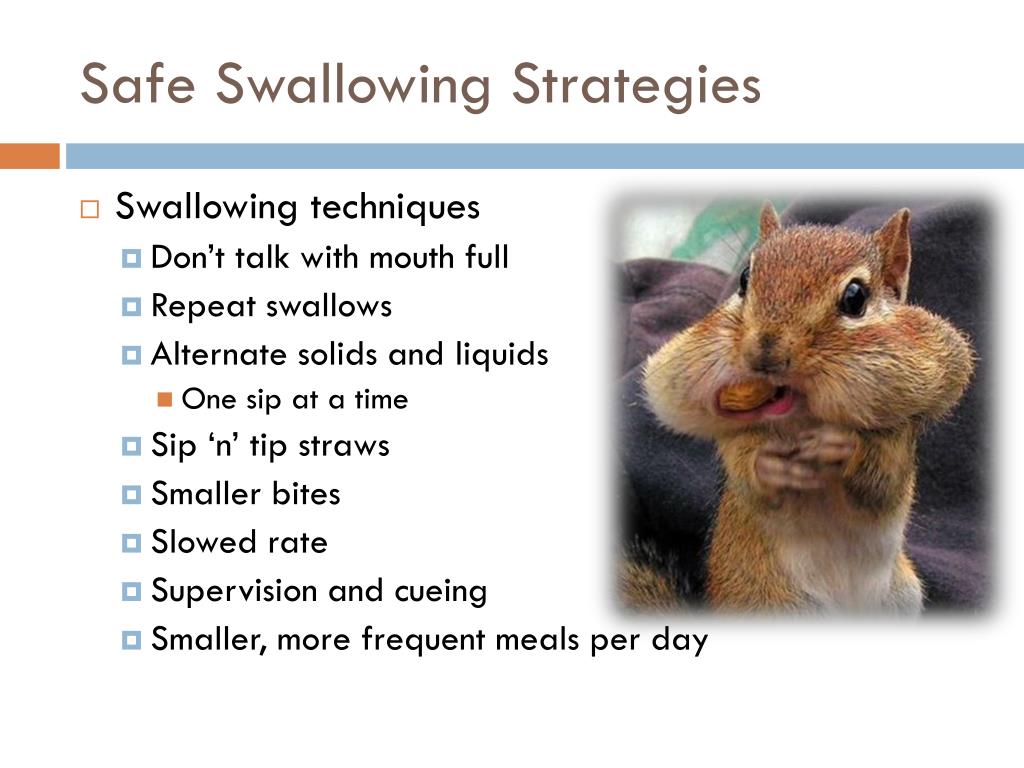 Safe Swallowing Strategies

Swallowing techniques
Don’t talk with mouth full
Repeat swallows
Alternate solids and liquids
One sip at a time
Sip ‘n’ tip straws
Smaller bites
Slowed rate
Supervision and cueing
Smaller, more frequent meals per day